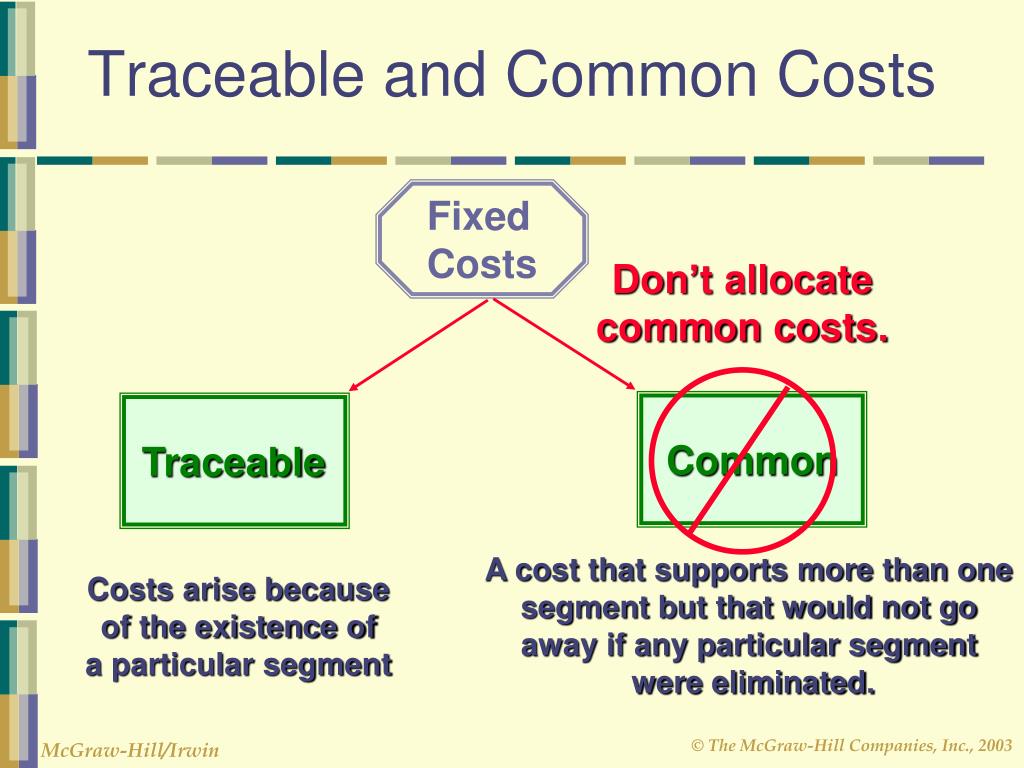 Traceable and Common Costs

Fixed Costs

Don't allocate common costs.

Traceable

Common

Costs arise because of the existence of a particular segment

A cost that supports more than one segment but that would not go away if any particular segment were eliminated.

McGraw-Hill/Irwin

© The McGraw-Hill Companies, Inc., 2003